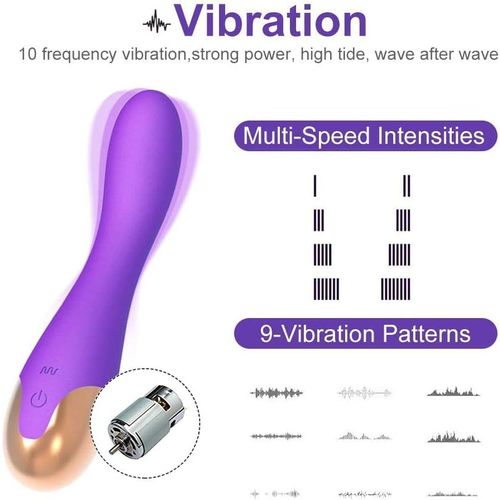 Vibration

10 frequency vibration,strong power, high tide, wave after wave

Multi-Speed Intensities

9-Vibration Patterns